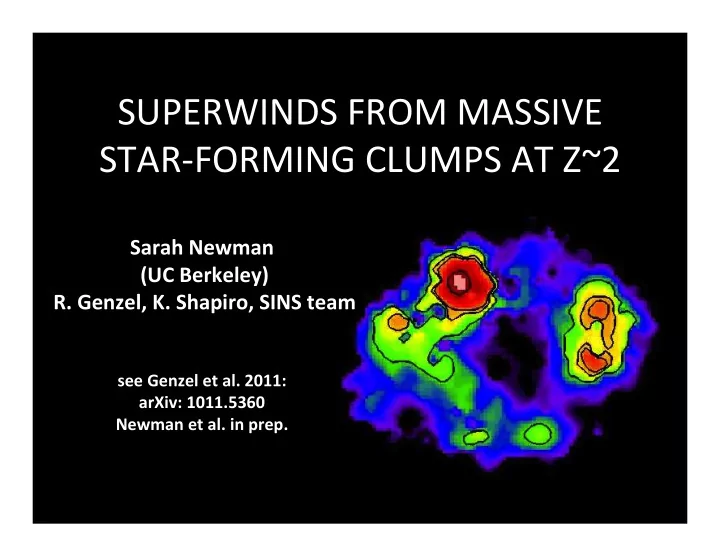 SUPERWINDS FROM MASSIVE STAR-FORMING CLUMPS AT Z~2

Sarah Newman
(UC Berkeley)
R. Genzel, K. Shapiro, SINS team

see Genzel et al. 2011:
arXiv: 1011.5360
Newman et al. in prep.